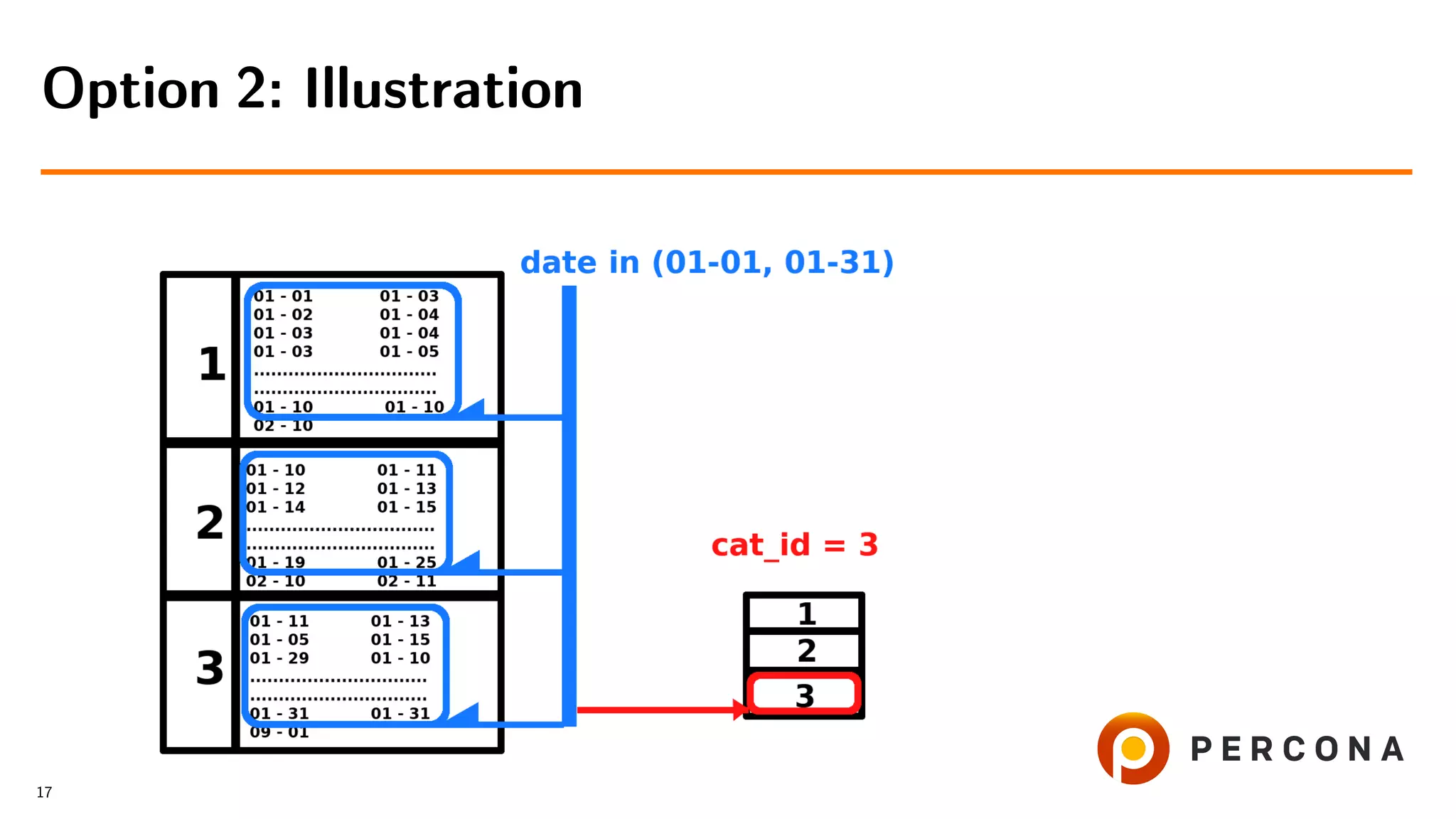 Option 2: Illustration

date in (01-01, 01-31)

1

01 - 01 01 - 03
01 - 02 01 - 04
01 - 03 01 - 04
01 - 03 01 - 05
..............................
..............................
01 - 10 01 - 10
02 - 10

2

01 - 10 01 - 11
01 - 12 01 - 13
01 - 14 01 - 15
..............................
..............................
01 - 19 01 - 25
02 - 10 02 - 11

3

01 - 11 01 - 13
01 - 05 01 - 15
01 - 29 01 - 10
..............................
..............................
01 - 31 01 - 31
09 - 01

cat_id = 3

1
2
3

PERCONA

17